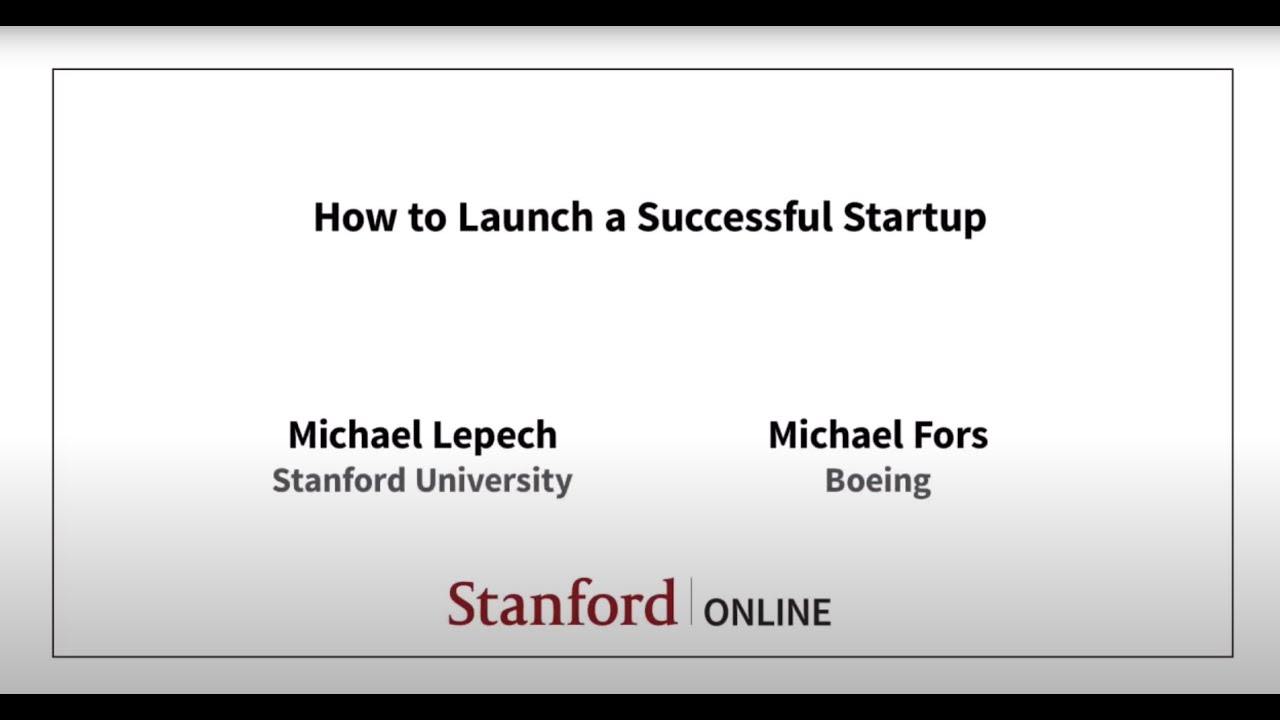 How to Launch a Successful Startup

Michael Lepech
Stanford University

Michael Fors
Boeing

Stanford | ONLINE